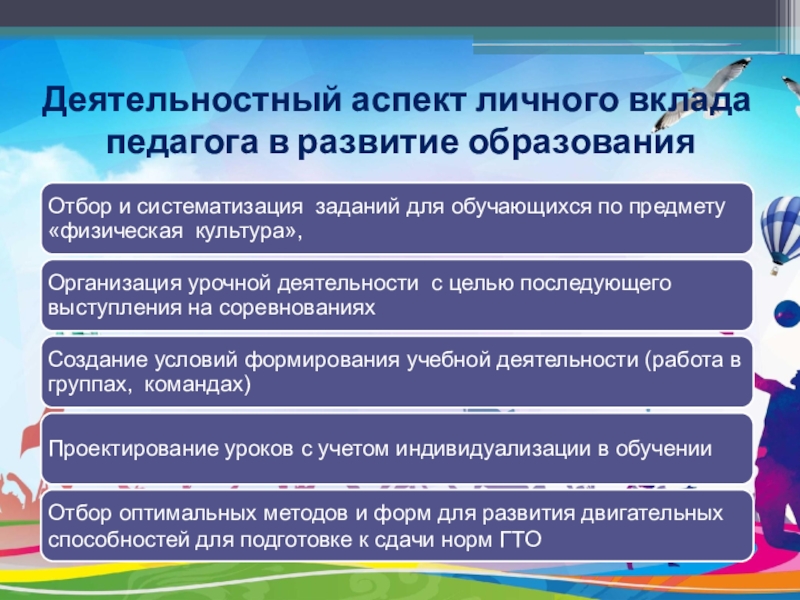 Деятельностный аспект личного вклада педагога в развитие образования

Отбор и систематизация заданий для обучающихся по предмету «физическая культура»,

Организация урочной деятельности с целью последующего выступления на соревнованиях

Создание условий формирования учебной деятельности (работа в группах, командах)

Проектирование уроков с учетом индивидуализации в обучении

Отбор оптимальных методов и форм для развития двигательных способностей для подготовке к сдачи норм ГТО